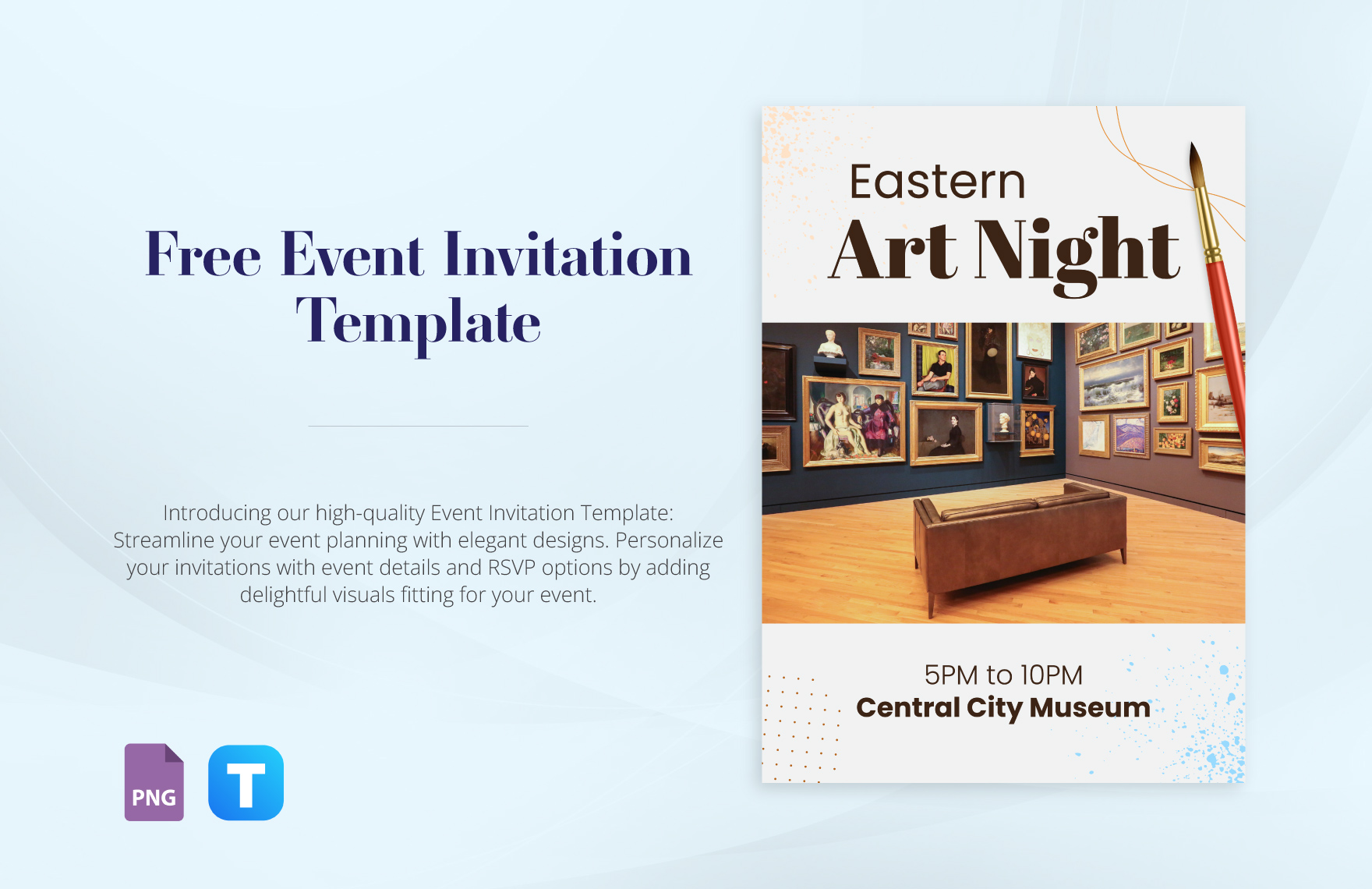 Free Event Invitation Template

Introducing our high-quality Event Invitation Template: Streamline your event planning with elegant designs. Personalize your invitations with event details and RSVP options by adding delightful visuals fitting for your event.

PNG

T

Eastern
Art Night

5PM to 10PM
Central City Museum